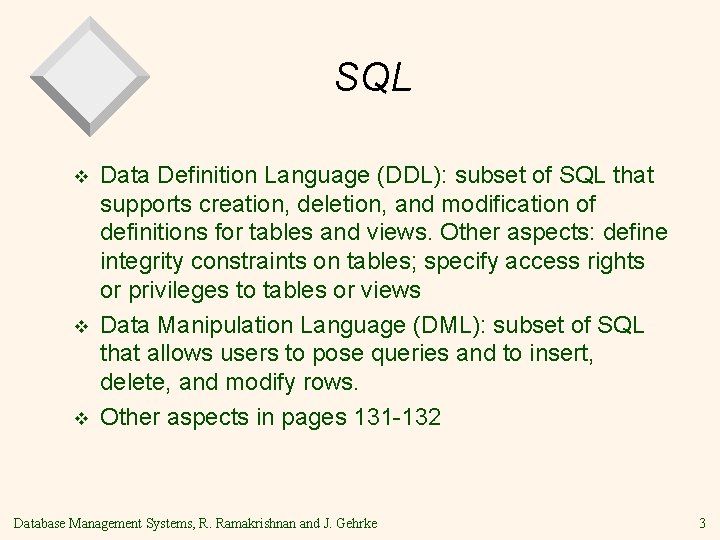 SQL

❖ Data Definition Language (DDL): subset of SQL that supports creation, deletion, and modification of definitions for tables and views. Other aspects: define integrity constraints on tables; specify access rights or privileges to tables or views

❖ Data Manipulation Language (DML): subset of SQL that allows users to pose queries and to insert, delete, and modify rows.

❖ Other aspects in pages 131-132

Database Management Systems, R. Ramakrishnan and J. Gehrke

3